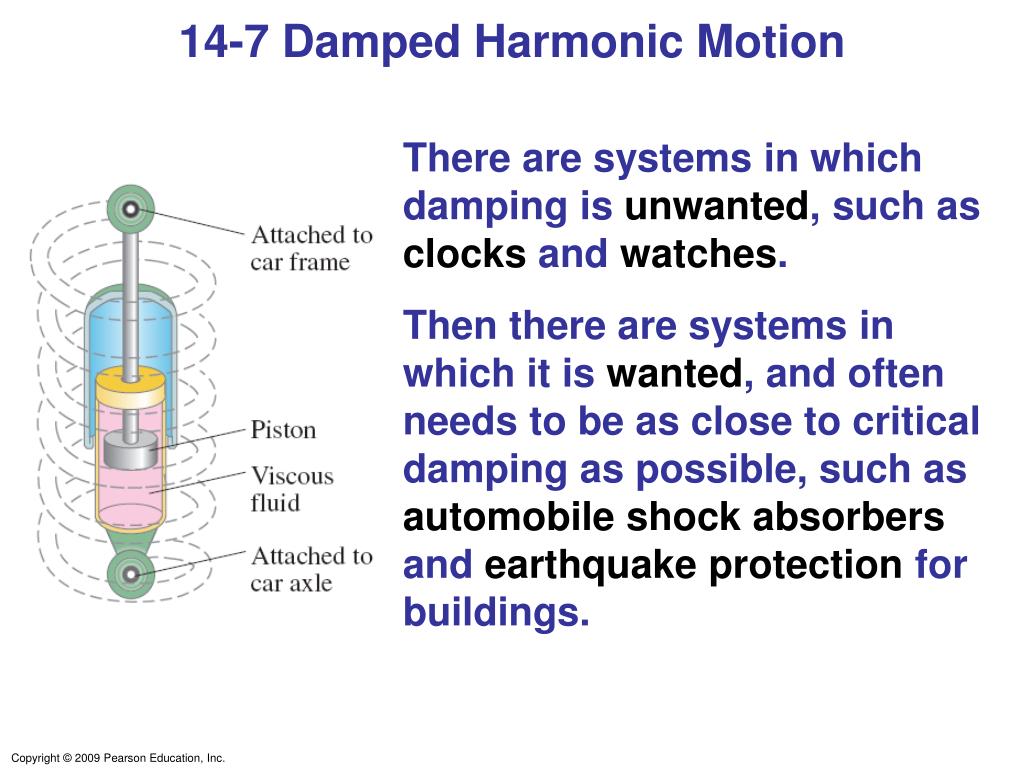 14-7 Damped Harmonic Motion

Attached to car frame

Piston

Viscous fluid

Attached to car axle

There are systems in which damping is unwanted, such as clocks and watches.

Then there are systems in which it is wanted, and often needs to be as close to critical damping as possible, such as automobile shock absorbers and earthquake protection for buildings.

Copyright © 2009 Pearson Education, Inc.